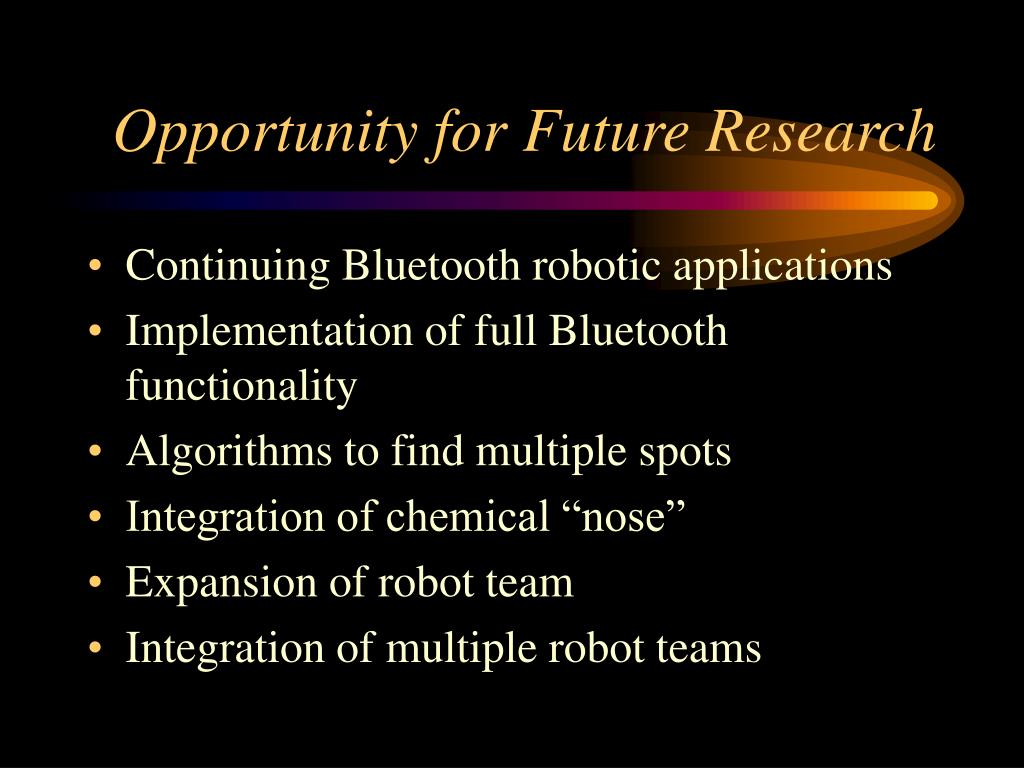 Opportunity for Future Research

• Continuing Bluetooth robotic applications
• Implementation of full Bluetooth functionality
• Algorithms to find multiple spots
• Integration of chemical “nose”
• Expansion of robot team
• Integration of multiple robot teams